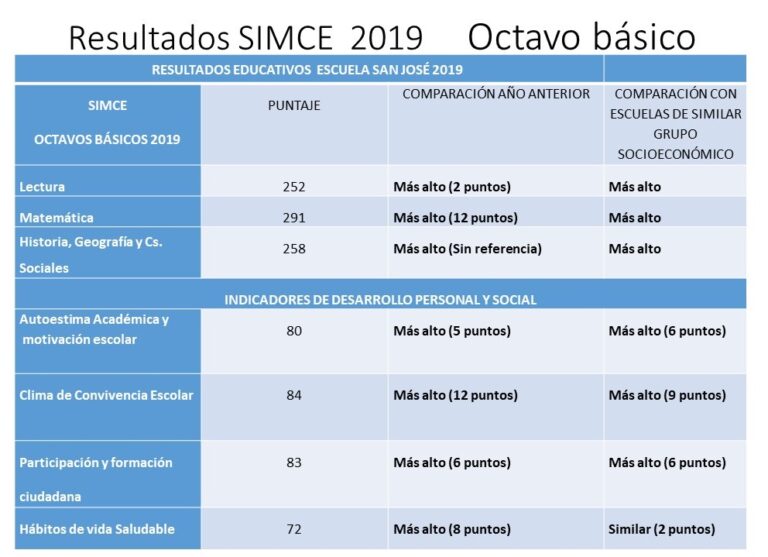 Resultados SIMCE 2019 Octavo básico

| RESULTADOS EDUCATIVOS ESCUELA SAN JOSÉ 2019 | | | |
|---|---|---|---|
| SIMCE OCTAVOS BÁSICOS 2019 | PUNTAJE | COMPARACIÓN AÑO ANTERIOR | COMPARACIÓN CON ESCUELAS DE SIMILAR GRUPO SOCIOECONÓMICO |
| Lectura | 252 | Más alto (2 puntos) | Más alto |
| Matemática | 291 | Más alto (12 puntos) | Más alto |
| Historia, Geografía y Cs. Sociales | 258 | Más alto (Sin referencia) | Más alto |
| INDICADORES DE DESARROLLO PERSONAL Y SOCIAL | | | |
| Autoestima Académica y motivación escolar | 80 | Más alto (5 puntos) | Más alto (6 puntos) |
| Clima de Convivencia Escolar | 84 | Más alto (12 puntos) | Más alto (9 puntos) |
| Participación y formación ciudadana | 83 | Más alto (6 puntos) | Más alto (6 puntos) |
| Hábitos de vida Saludable | 72 | Más alto (8 puntos) | Similar (2 puntos) |